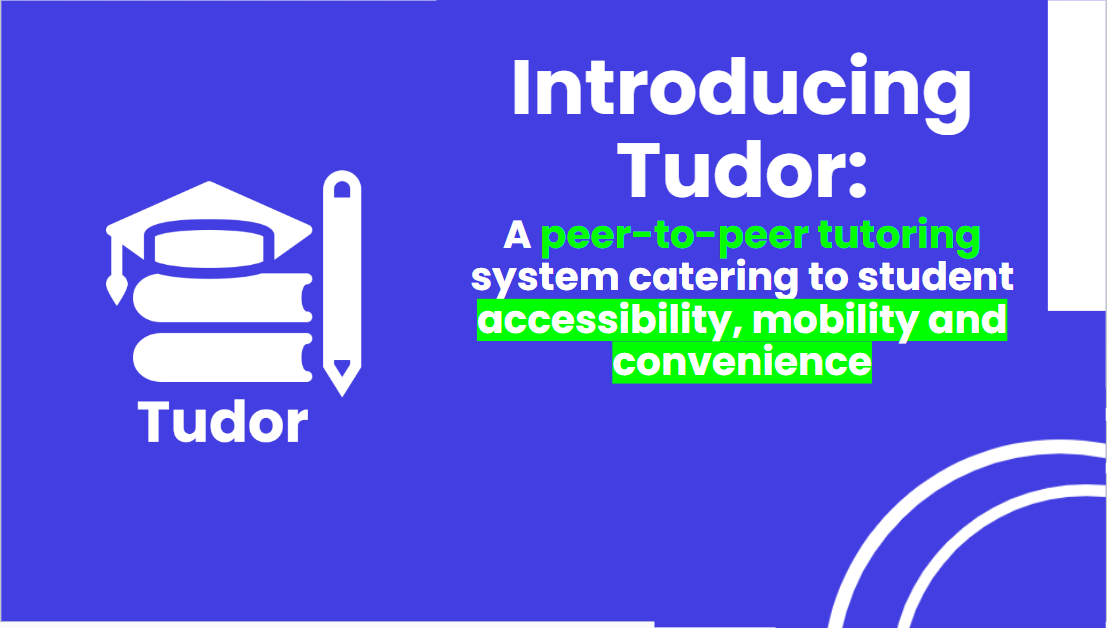 Tudor

Introducing Tudor:

A peer-to-peer tutoring system catering to student accessibility, mobility and convenience